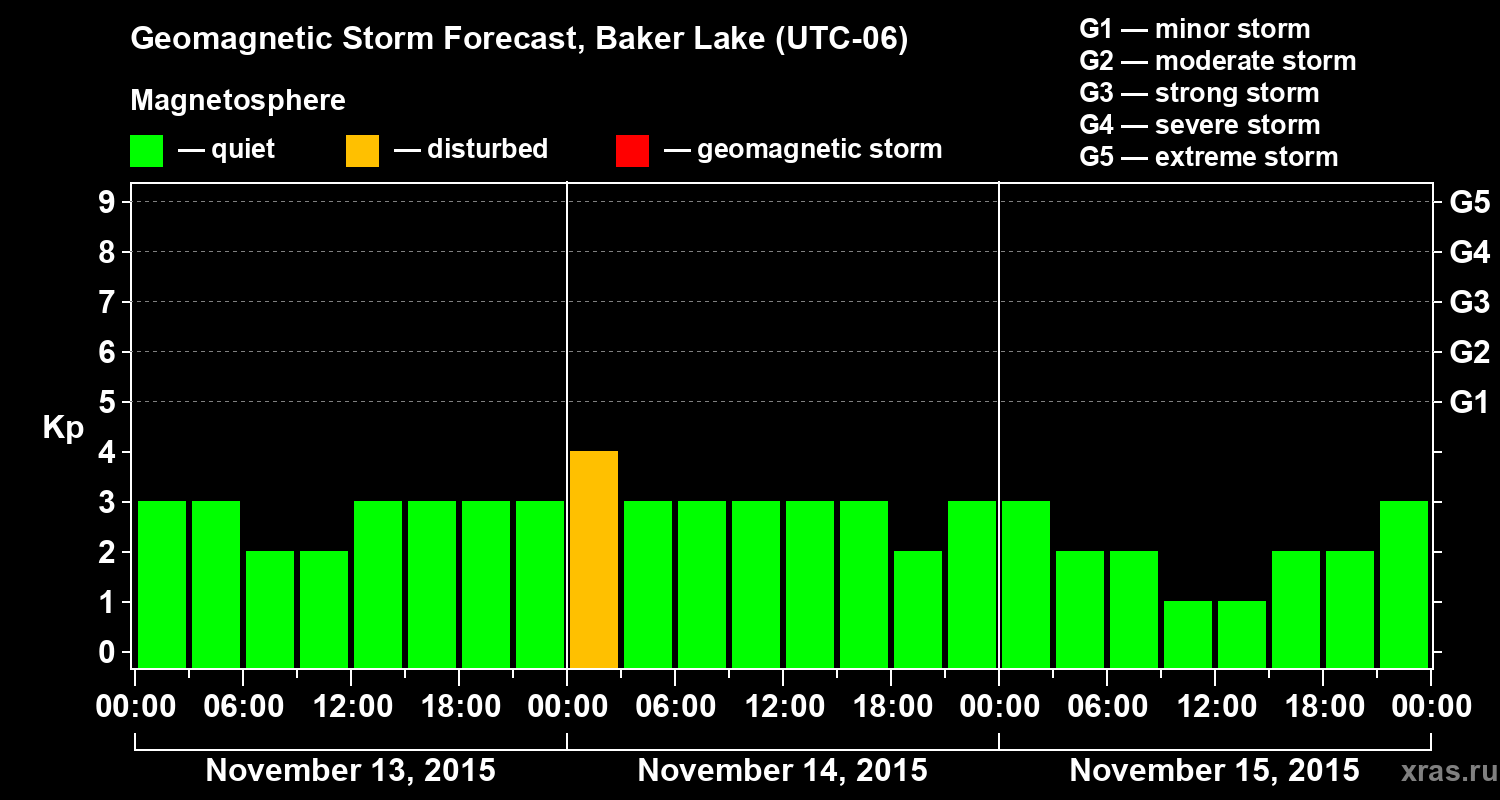 Geomagnetic Storm Forecast, Baker Lake (UTC-06)

Magnetosphere

— quiet — disturbed — geomagnetic storm

G1 — minor storm
G2 — moderate storm
G3 — strong storm
G4 — severe storm
G5 — extreme storm

Kp

9
8
7
6
5
4
3
2
1
0

G5
G4
G3
G2
G1

00:00 06:00 12:00 18:00 00:00 06:00 12:00 18:00 00:00 06:00 12:00 18:00 00:00

November 13, 2015 November 14, 2015 November 15, 2015

xras.ru